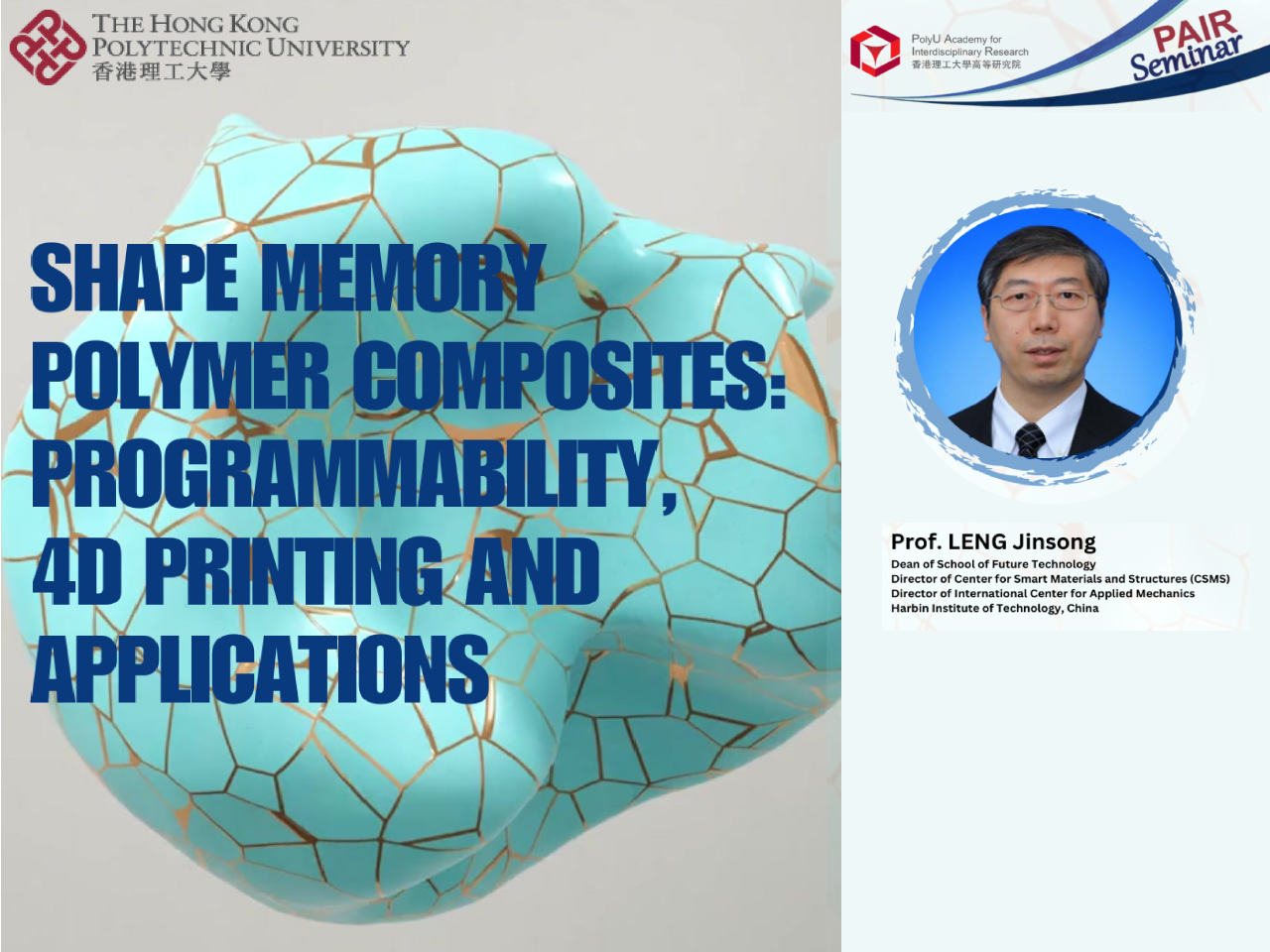 THE HONG KONG POLYTECHNIC UNIVERSITY
香港理工大學

PolyU Academy for Interdisciplinary Research
香港理工大學高等研究院

PAIR Seminar

SHAPE MEMORY POLYMER COMPOSITES: PROGRAMMABILITY, 4D PRINTING AND APPLICATIONS

Prof. LENG Jinsong
Dean of School of Future Technology
Director of Center for Smart Materials and Structures (CSMS)
Director of International Center for Applied Mechanics
Harbin Institute of Technology, China